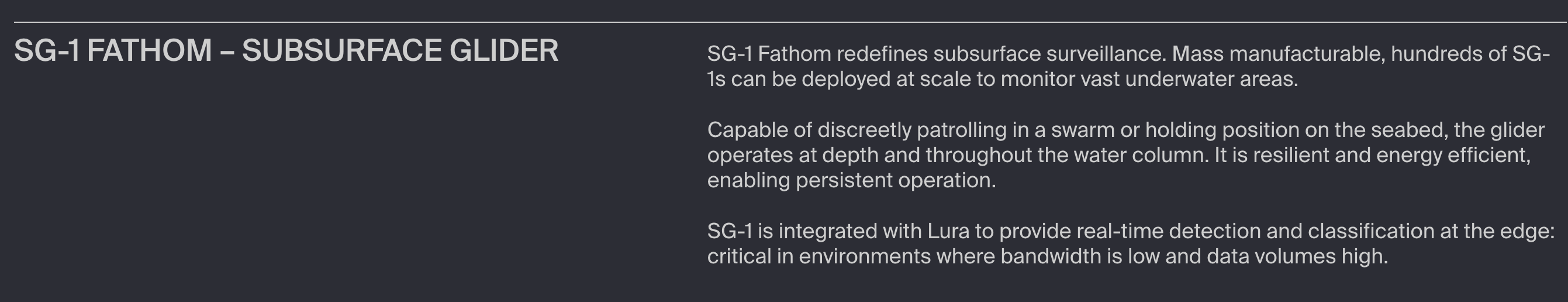 SG-1 FATHOM – SUBSURFACE GLIDER

SG-1 Fathom redefines subsurface surveillance. Mass manufacturable, hundreds of SG-1s can be deployed at scale to monitor vast underwater areas.

Capable of discreetly patrolling in a swarm or holding position on the seabed, the glider operates at depth and throughout the water column. It is resilient and energy efficient, enabling persistent operation.

SG-1 is integrated with Lura to provide real-time detection and classification at the edge: critical in environments where bandwidth is low and data volumes high.